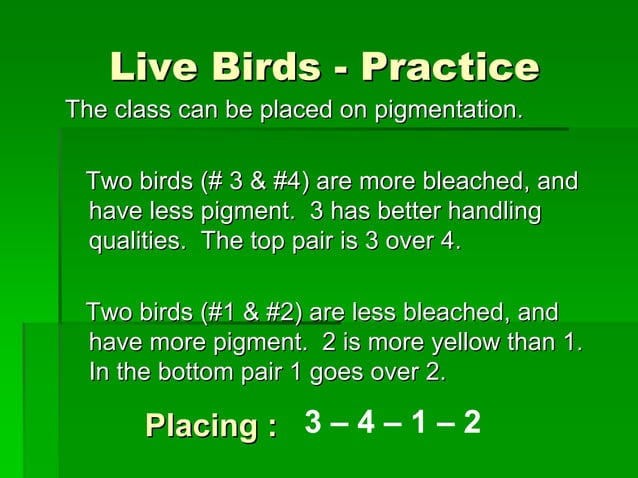 Live Birds - Practice

The class can be placed on pigmentation.

Two birds (# 3 & #4) are more bleached, and have less pigment. 3 has better handling qualities. The top pair is 3 over 4.

Two birds (#1 & #2) are less bleached, and have more pigment. 2 is more yellow than 1. In the bottom pair 1 goes over 2.

Placing : 3 – 4 – 1 – 2